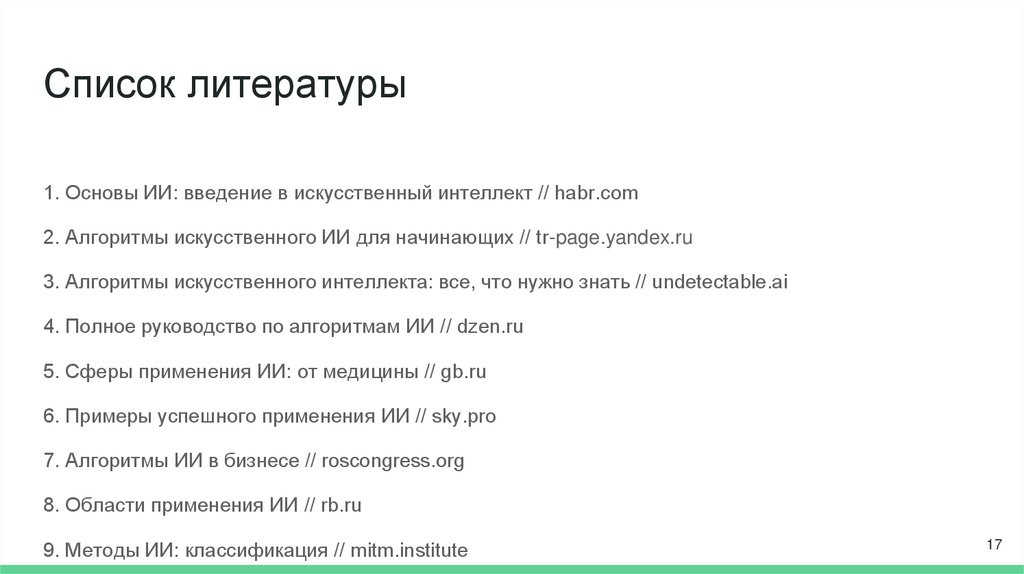 Список литературы

1. Основы ИИ: введение в искусственный интеллект // habr.com

2. Алгоритмы искусственного ИИ для начинающих // tr-page.yandex.ru

3. Алгоритмы искусственного интеллекта: все, что нужно знать // undetectable.ai

4. Полное руководство по алгоритмам ИИ // dzen.ru

5. Сферы применения ИИ: от медицины // gb.ru

6. Примеры успешного применения ИИ // sky.pro

7. Алгоритмы ИИ в бизнесе // roscongress.org

8. Области применения ИИ // rb.ru

9. Методы ИИ: классификация // mitm.institute

17